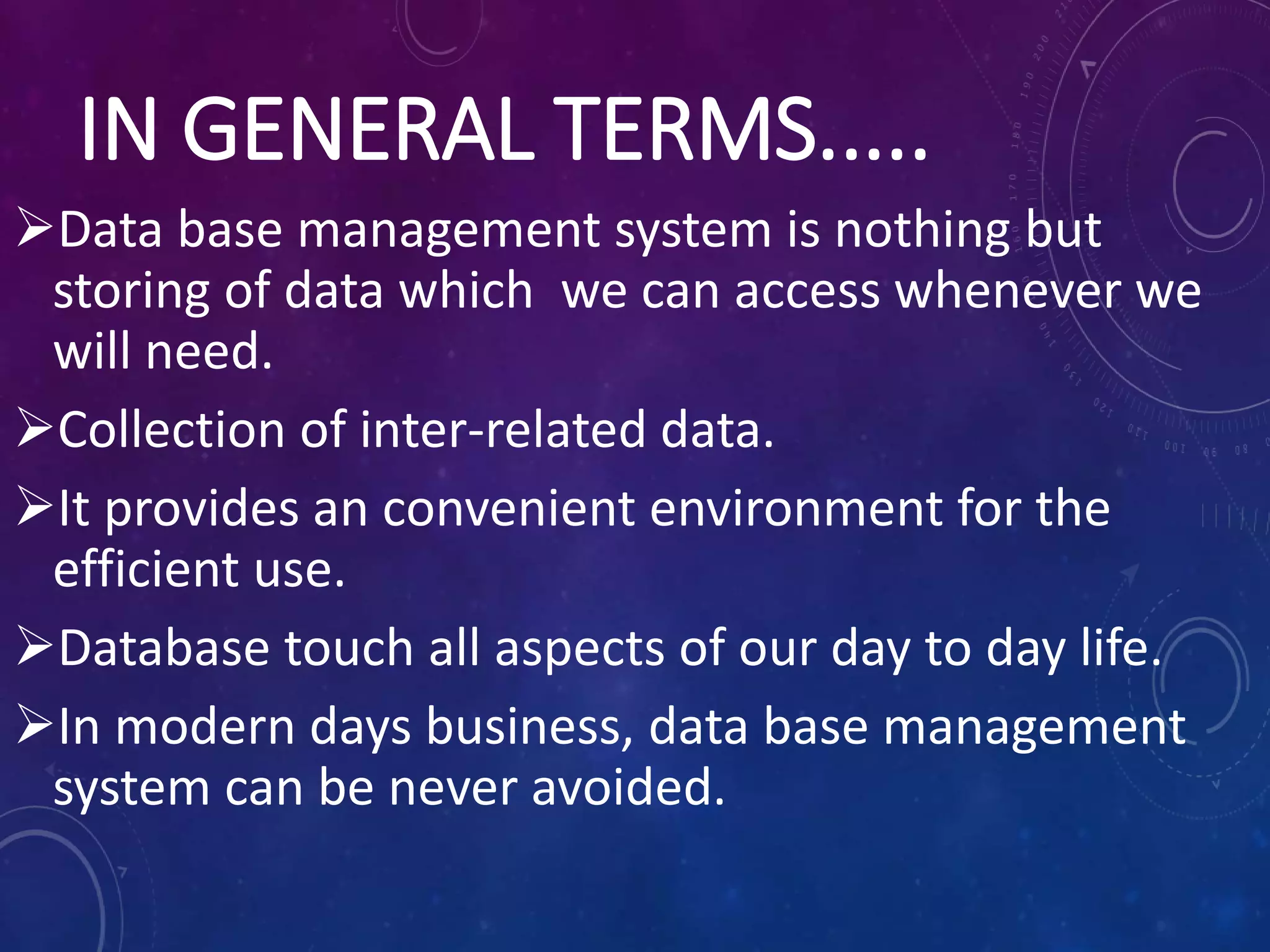 IN GENERAL TERMS.....

➢Data base management system is nothing but storing of data which we can access whenever we will need.

➢Collection of inter-related data.

➢It provides an convenient environment for the efficient use.

➢Database touch all aspects of our day to day life.

➢In modern days business, data base management system can be never avoided.